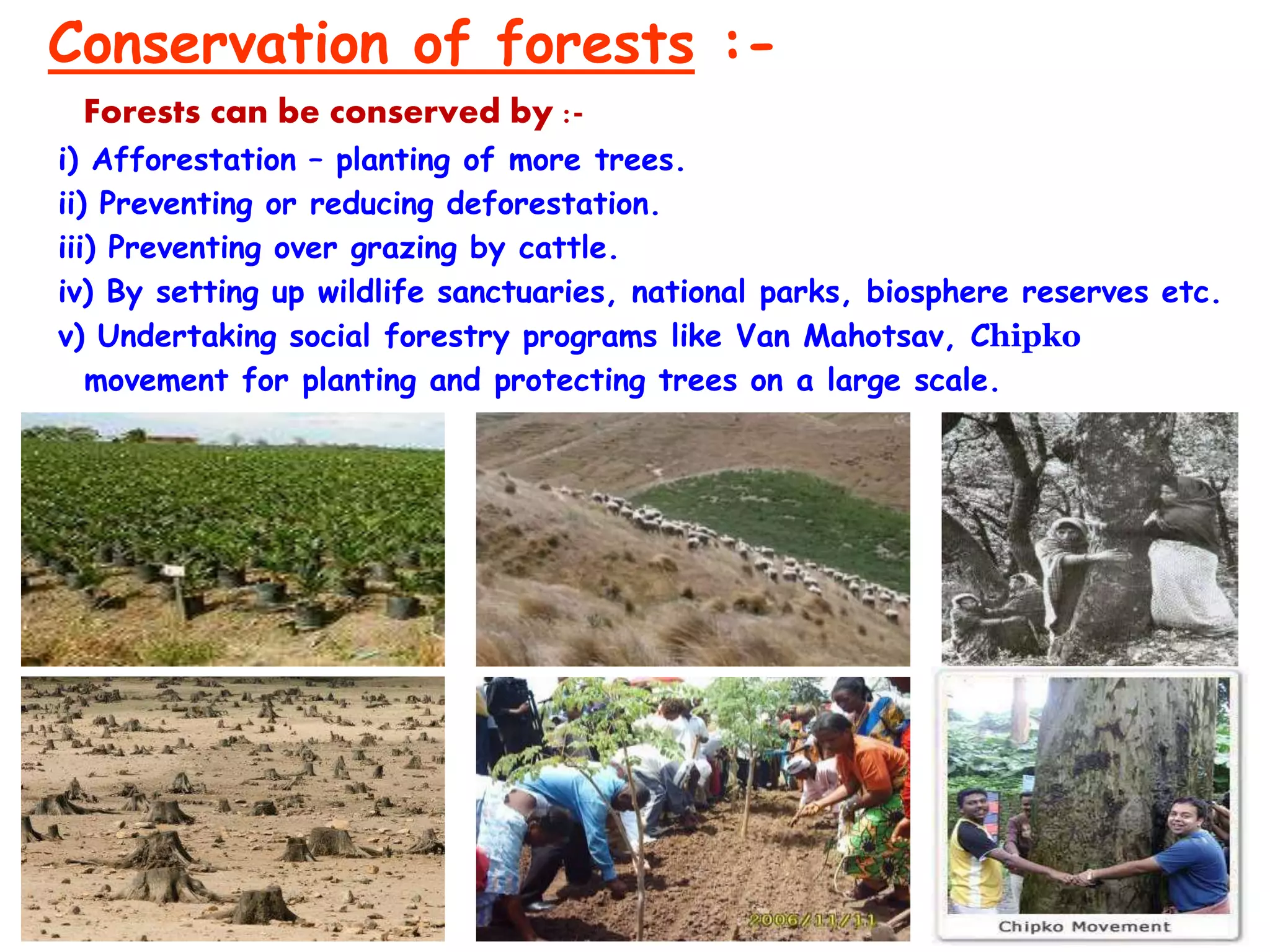 Conservation of forests :-

Forests can be conserved by :-

i) Afforestation – planting of more trees.

ii) Preventing or reducing deforestation.

iii) Preventing over grazing by cattle.

iv) By setting up wildlife sanctuaries, national parks, biosphere reserves etc.

v) Undertaking social forestry programs like Van Mahotsav, Chipko movement for planting and protecting trees on a large scale.

2006/11/11

Chipko Movement